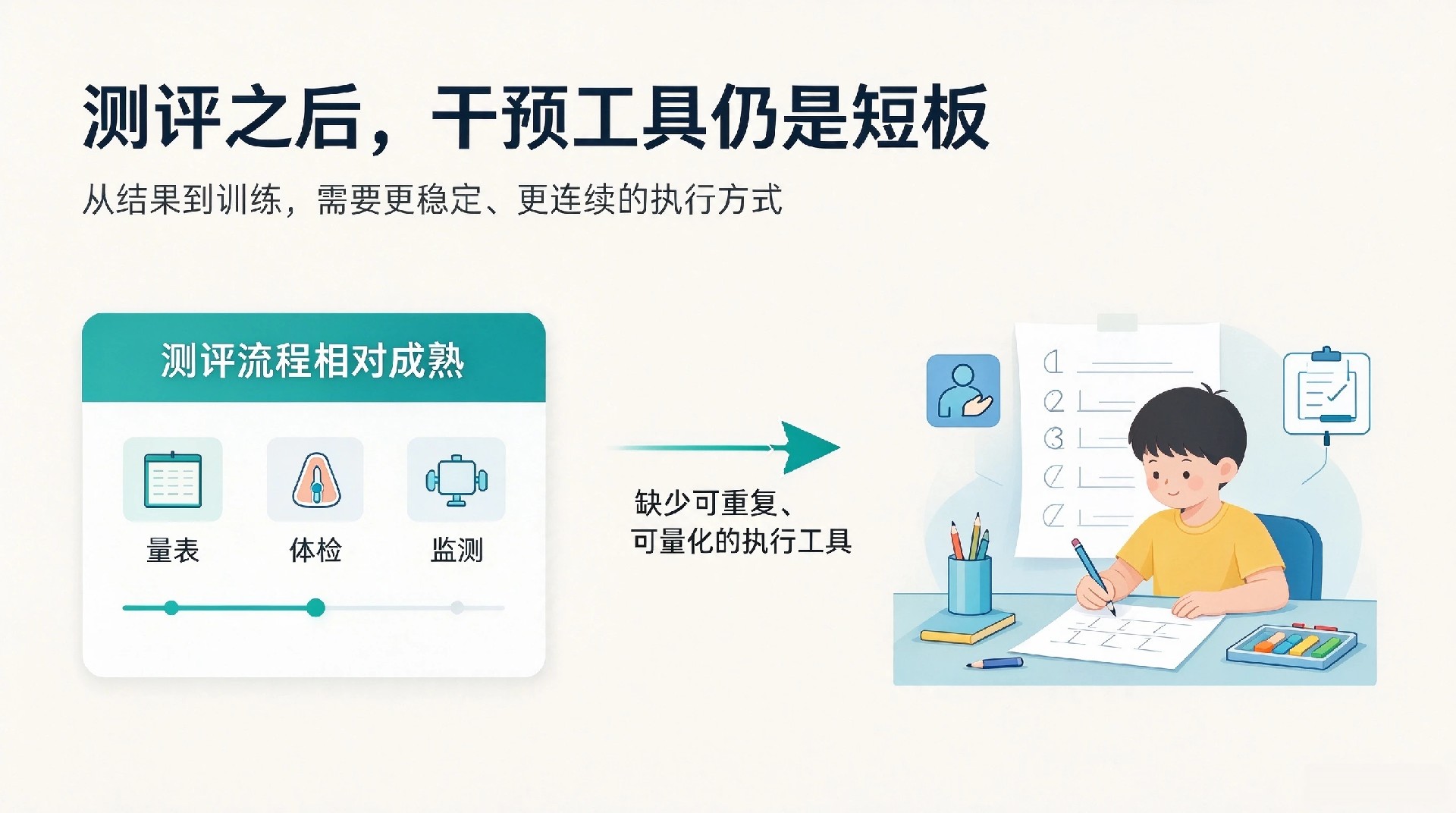 测评之后，干预工具仍是短板

从结果到训练，需要更稳定、更连续的执行方式

测评流程相对成熟

量表

体检

监测

缺少可重复、
可量化的执行工具